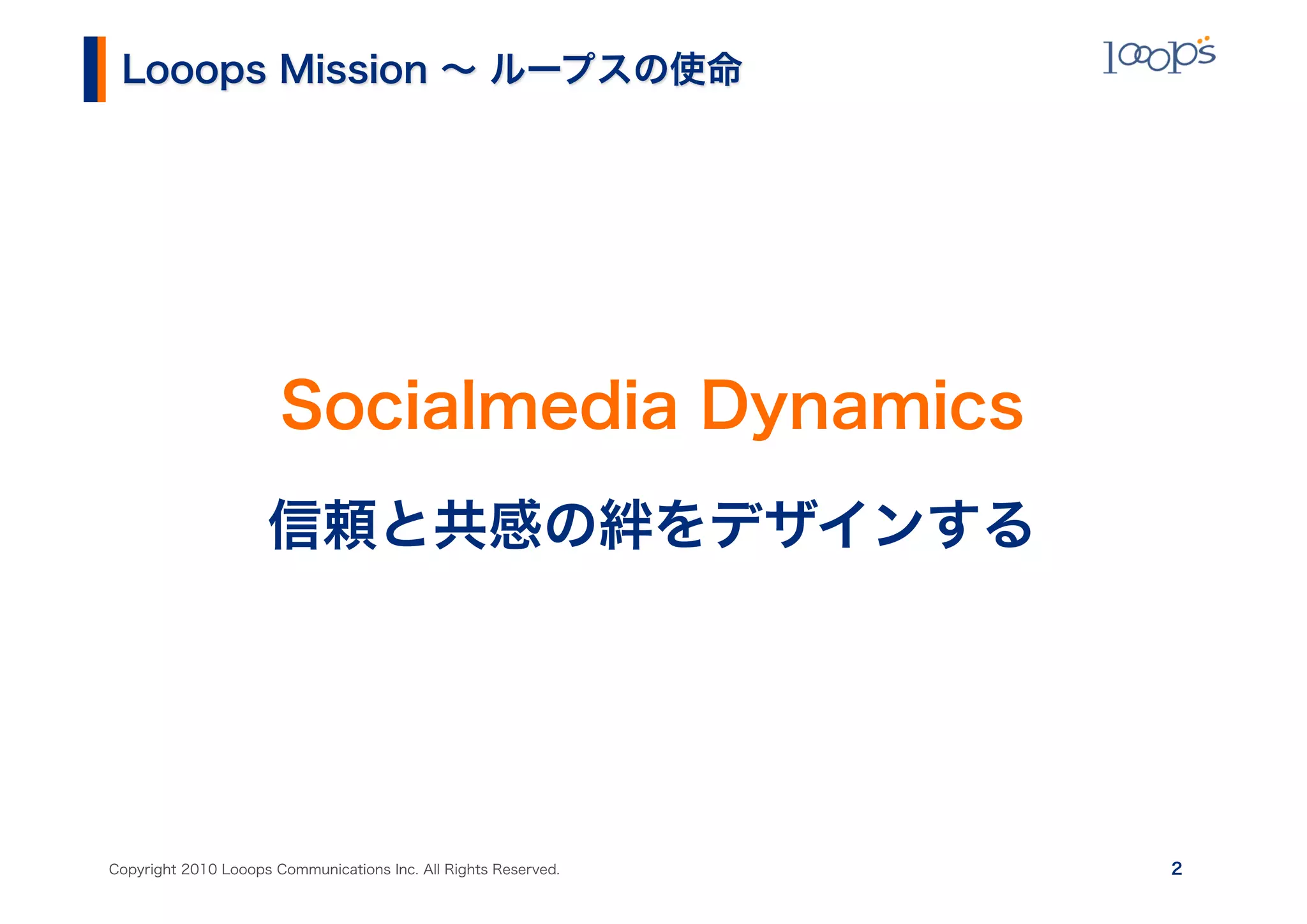 Looops Mission 〜 ループスの使命

looops

Socialmedia Dynamics

信頼と共感の絆をデザインする

Copyright 2010 Looops Communications Inc. All Rights Reserved.

2